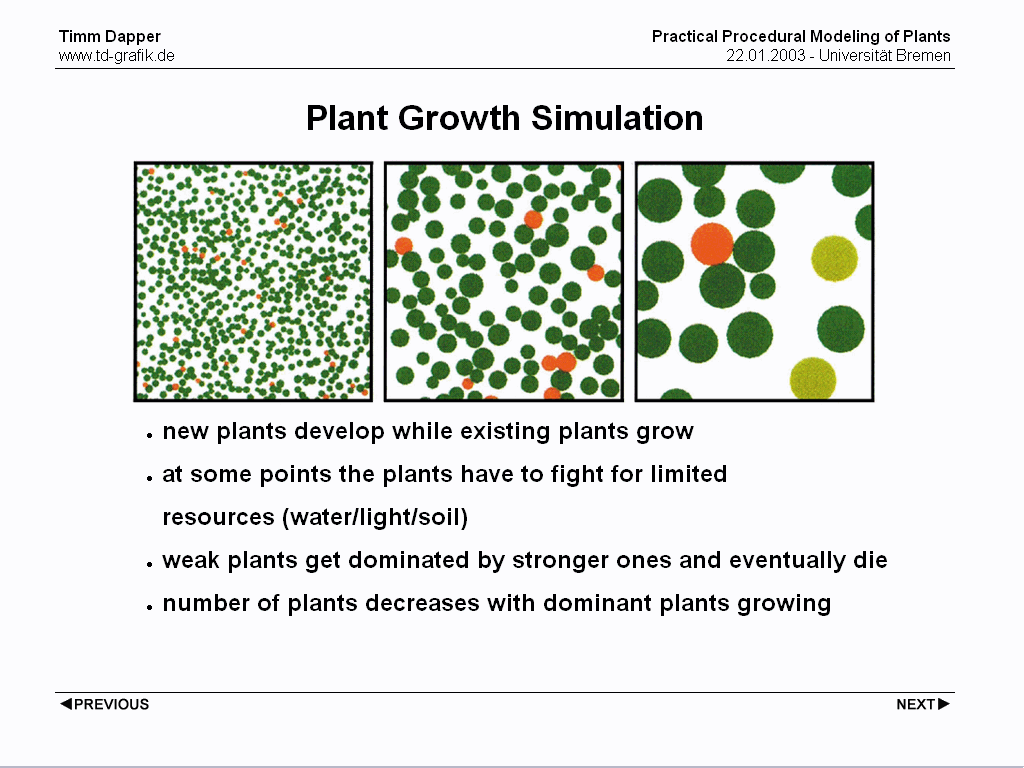 Timm Dapper
www.td-grafik.de

Practical Procedural Modeling of Plants
22.01.2003 - Universität Bremen

Plant Growth Simulation

• new plants develop while existing plants grow
• at some points the plants have to fight for limited resources (water/light/soil)
• weak plants get dominated by stronger ones and eventually die
• number of plants decreases with dominant plants growing

◀PREVIOUS

NEXT▶